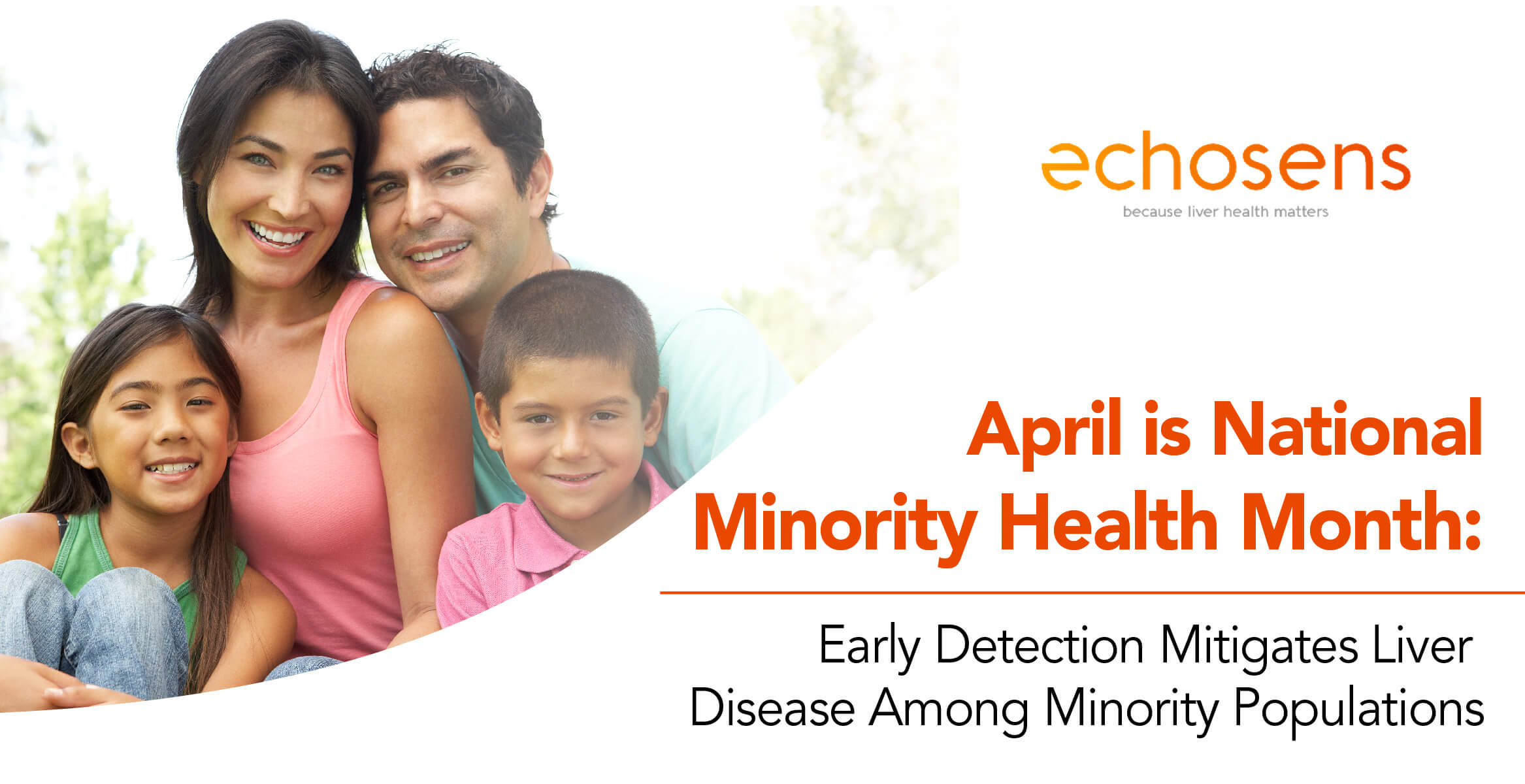 echosens
because liver health matters

April is National Minority Health Month:

Early Detection Mitigates Liver Disease Among Minority Populations